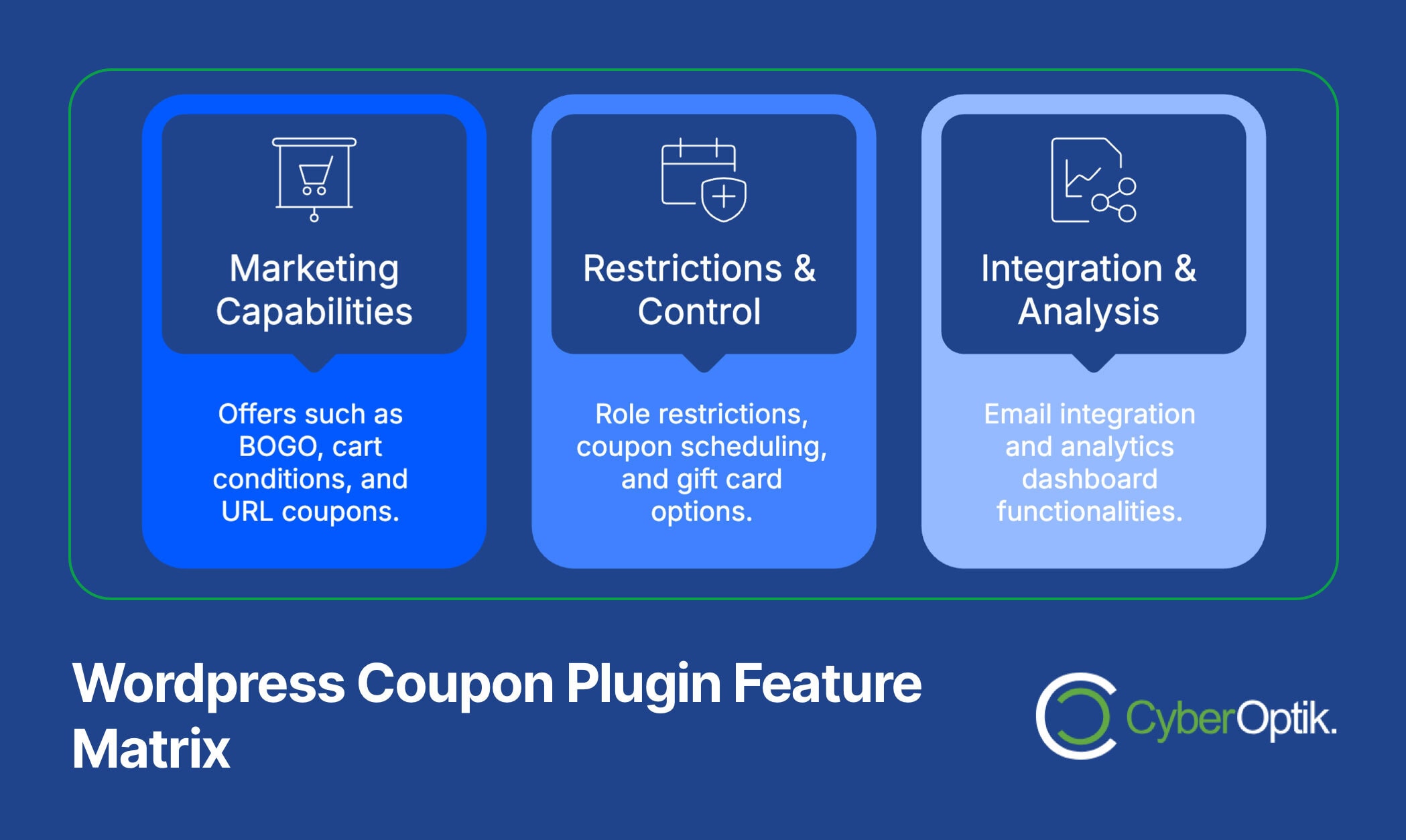 Marketing Capabilities

Offers such as BOGO, cart conditions, and URL coupons.

Restrictions & Control

Role restrictions, coupon scheduling, and gift card options.

Integration & Analysis

Email integration and analytics dashboard functionalities.

Wordpress Coupon Plugin Feature Matrix

CyberOptik.